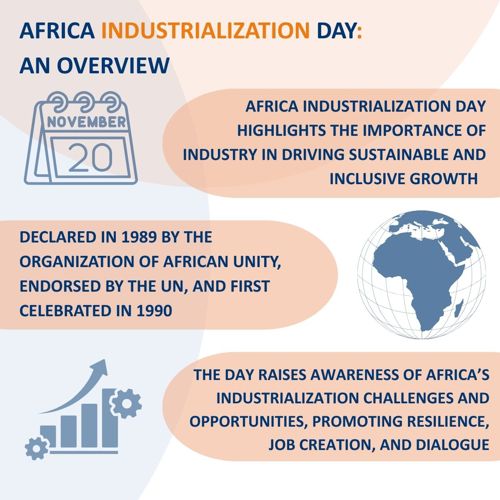 AFRICA INDUSTRIALIZATION DAY: AN OVERVIEW

NOVEMBER
20

AFRICA INDUSTRIALIZATION DAY HIGHLIGHTS THE IMPORTANCE OF INDUSTRY IN DRIVING SUSTAINABLE AND INCLUSIVE GROWTH

DECLARED IN 1989 BY THE ORGANIZATION OF AFRICAN UNITY, ENDORSED BY THE UN, AND FIRST CELEBRATED IN 1990

THE DAY RAISES AWARENESS OF AFRICA'S INDUSTRIALIZATION CHALLENGES AND OPPORTUNITIES, PROMOTING RESILIENCE, JOB CREATION, AND DIALOGUE